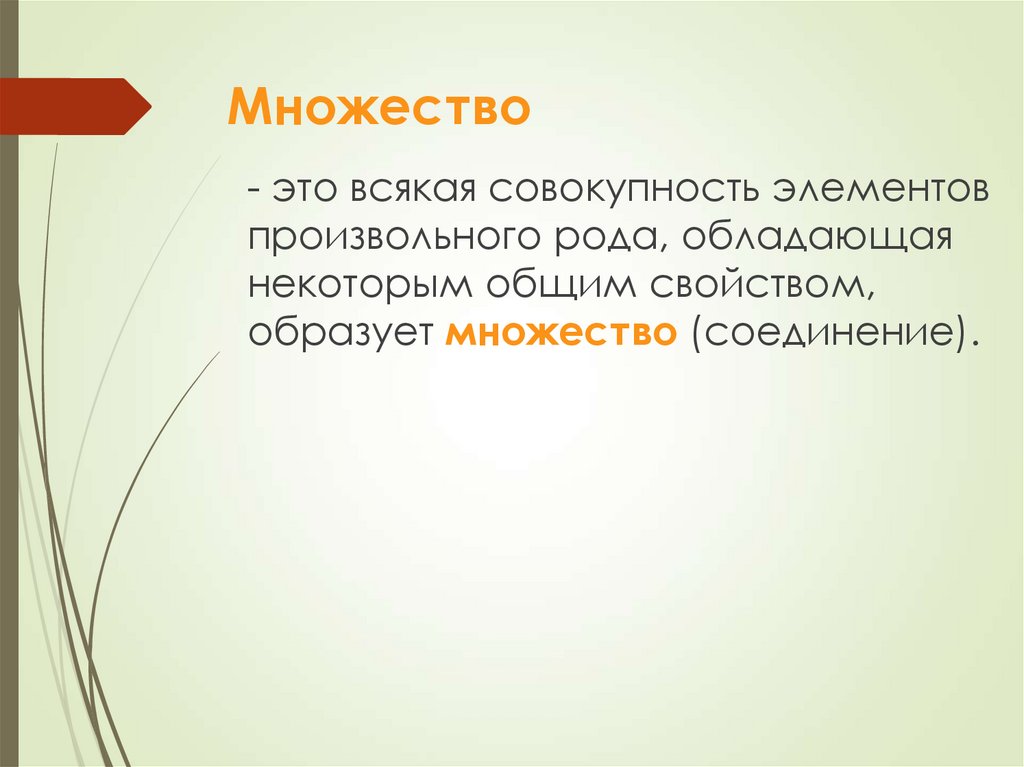 Множество

- это всякая совокупность элементов произвольного рода, обладающая некоторым общим свойством, образует множество (соединение).